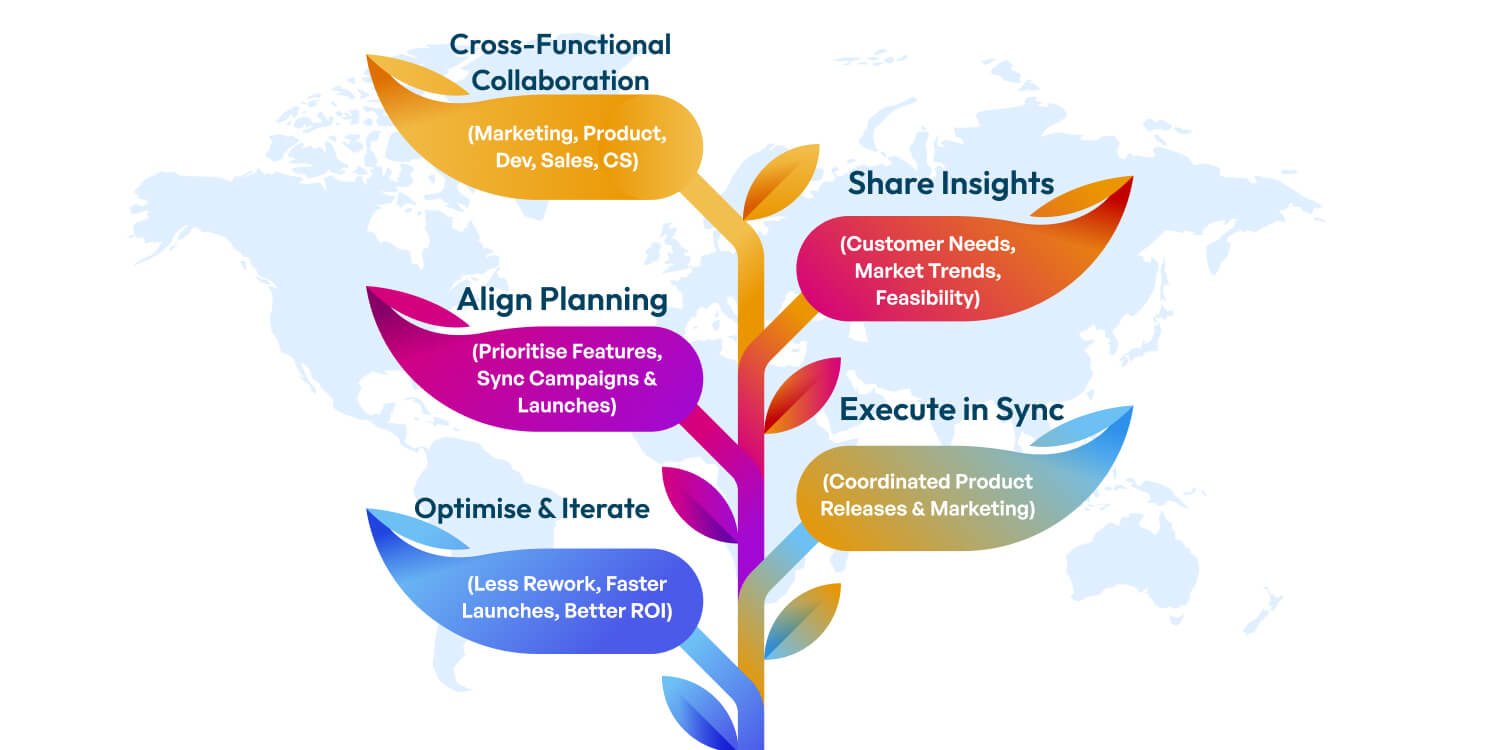 Cross-Functional Collaboration

(Marketing, Product, Dev, Sales, CS)

Share Insights

(Customer Needs, Market Trends, Feasibility)

Align Planning

(Prioritise Features, Sync Campaigns & Launches)

Execute in Sync

(Coordinated Product Releases & Marketing)

Optimise & Iterate

(Less Rework, Faster Launches, Better ROI)